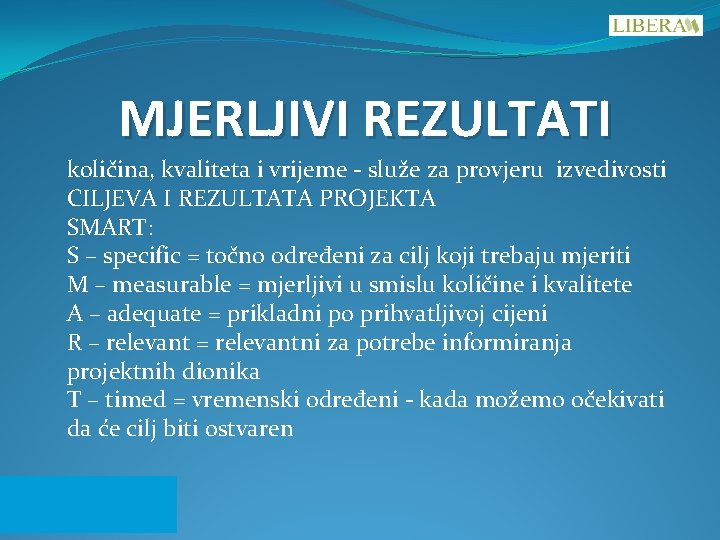 LIBERA

MJERLJIVI REZULTATI

količina, kvaliteta i vrijeme - služe za provjeru izvedivosti CILJEVA I REZULTATA PROJEKTA
SMART:
S – specific = točno određeni za cilj koji trebaju mjeriti
M – measurable = mjerljivi u smislu količine i kvalitete
A – adequate = prikladni po prihvatljivoj cijeni
R – relevant = relevantni za potrebe informiranja projektnih dionika
T – timed = vremenski određeni - kada možemo očekivati da će cilj biti ostvaren